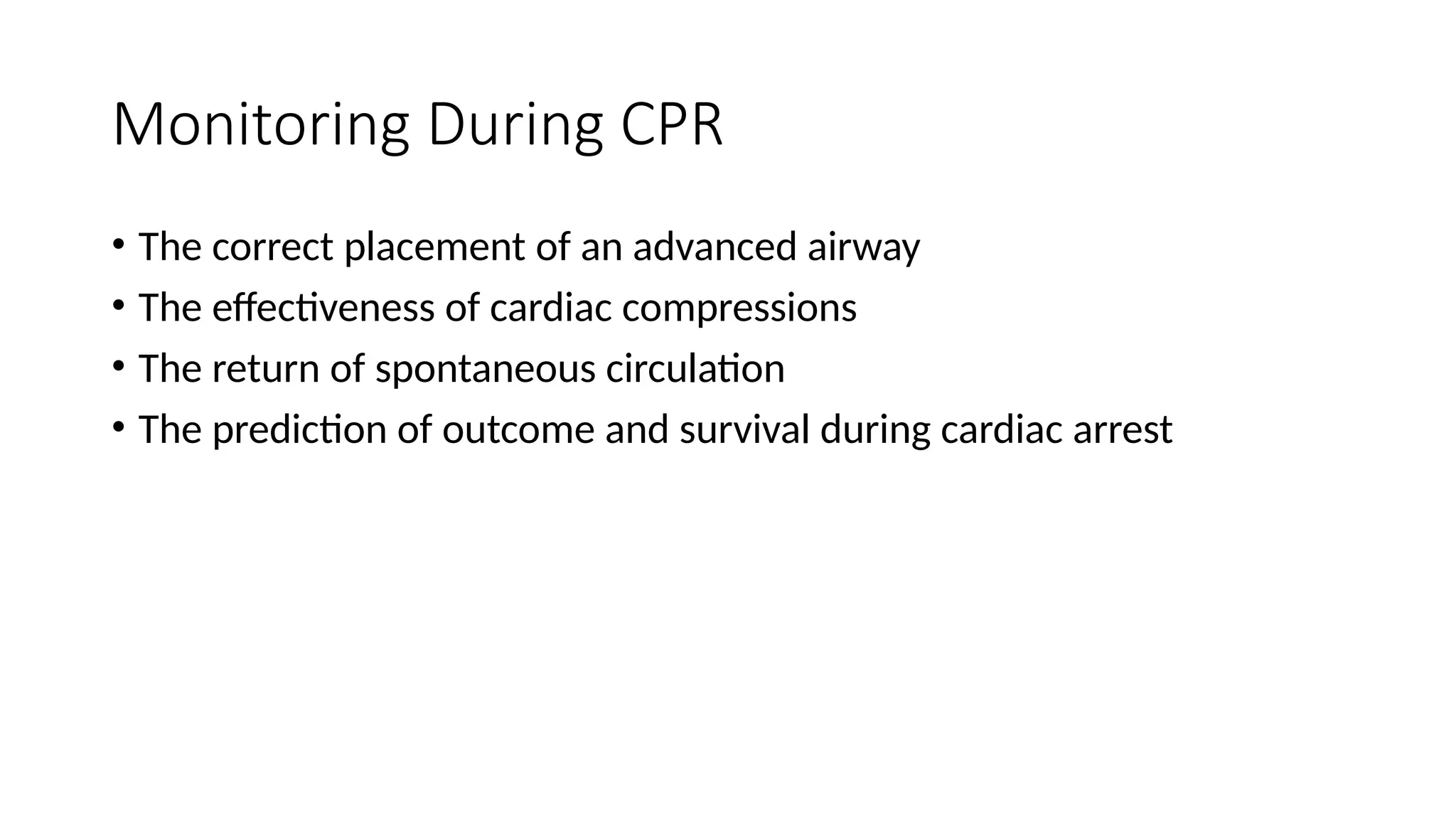 Monitoring During CPR

• The correct placement of an advanced airway
• The effectiveness of cardiac compressions
• The return of spontaneous circulation
• The prediction of outcome and survival during cardiac arrest